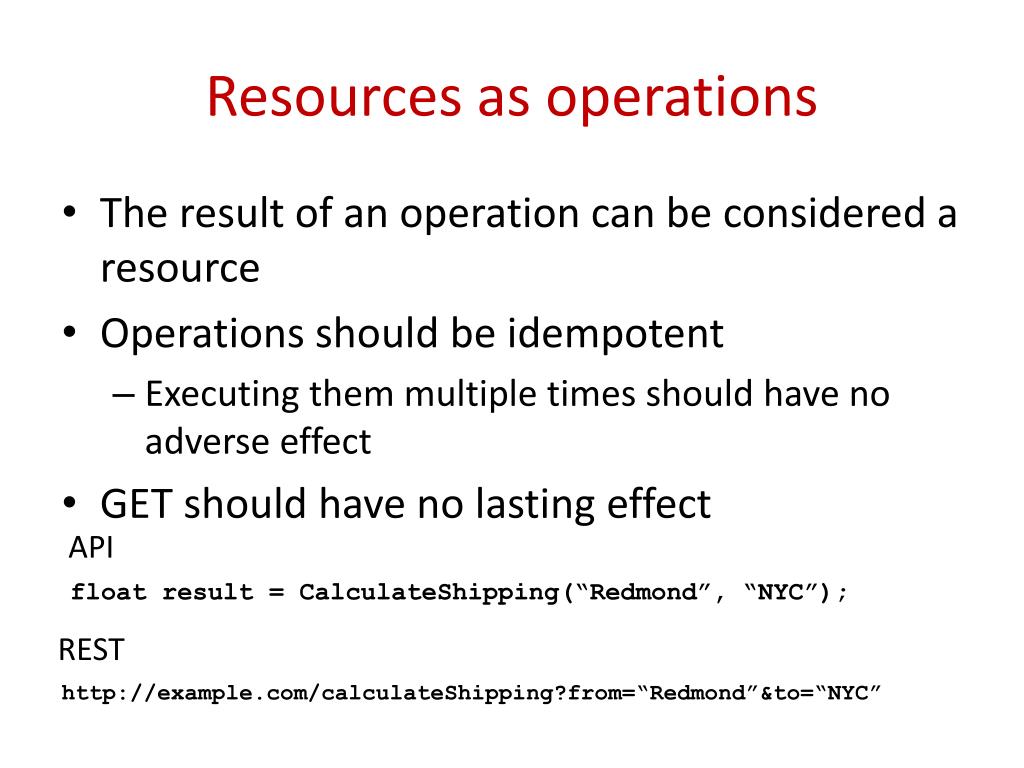 Resources as operations

• The result of an operation can be considered a resource
• Operations should be idempotent
– Executing them multiple times should have no adverse effect
• GET should have no lasting effect

API
float result = CalculateShipping(“Redmond”, “NYC”);

REST
http://example.com/calculateShipping?from=“Redmond”&to=“NYC”